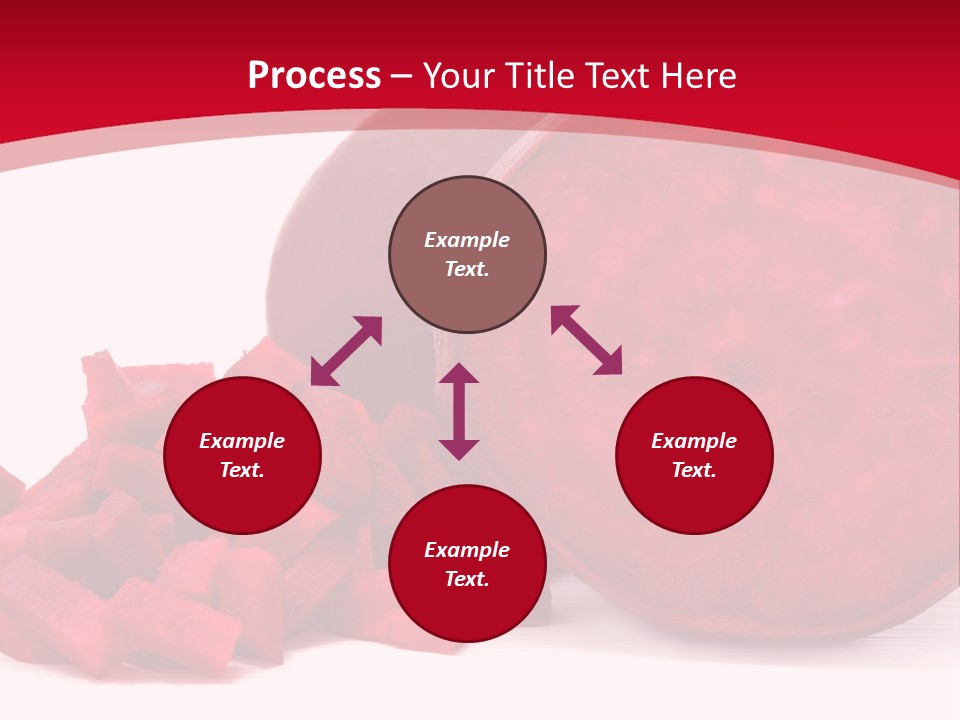 Process – Your Title Text Here

Example Text.

Example Text.

Example Text.

Example Text.